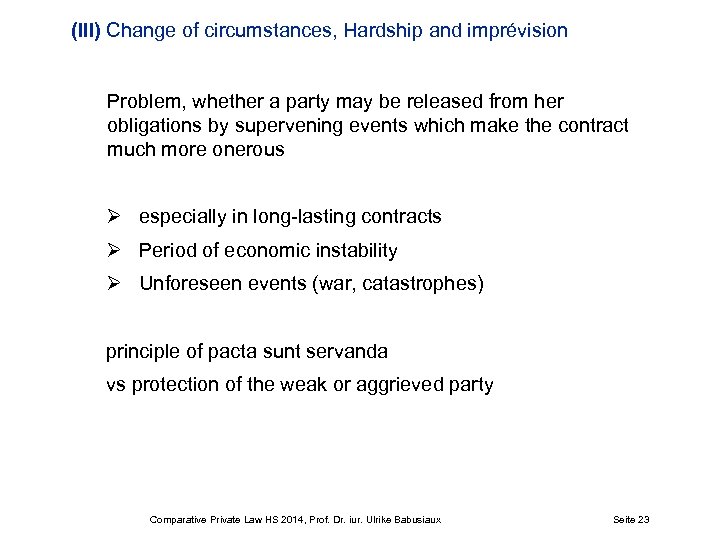 (III) Change of circumstances, Hardship and imprévision

Problem, whether a party may be released from her obligations by supervening events which make the contract much more onerous

➢ especially in long-lasting contracts
➢ Period of economic instability
➢ Unforeseen events (war, catastrophes)

principle of pacta sunt servanda
vs protection of the weak or aggrieved party

Comparative Private Law HS 2014, Prof. Dr. iur. Ulrike Babusiaux
Seite 23